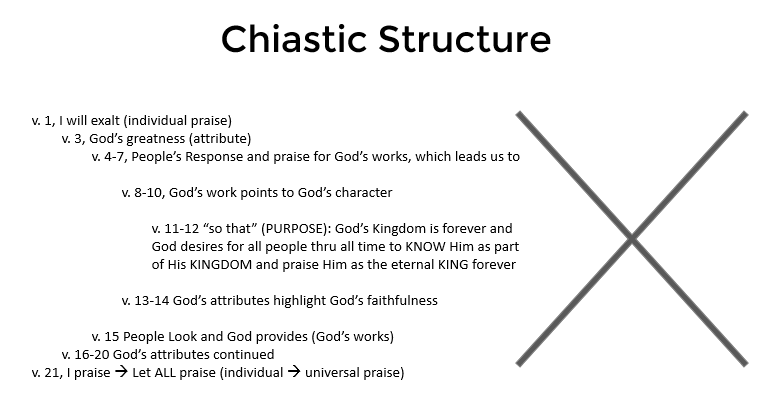 Chiastic Structure

v. 1, I will exalt (individual praise)
v. 3, God's greatness (attribute)
v. 4-7, People's Response and praise for God's works, which leads us to

v. 8-10, God's work points to God's character

v. 11-12 "so that" (PURPOSE): God's Kingdom is forever and God desires for all people thru all time to KNOW Him as part of His KINGDOM and praise Him as the eternal KING forever

v. 13-14 God's attributes highlight God's faithfulness

v. 15 People Look and God provides (God's works)
v. 16-20 God's attributes continued
v. 21, I praise → Let ALL praise (individual → universal praise)